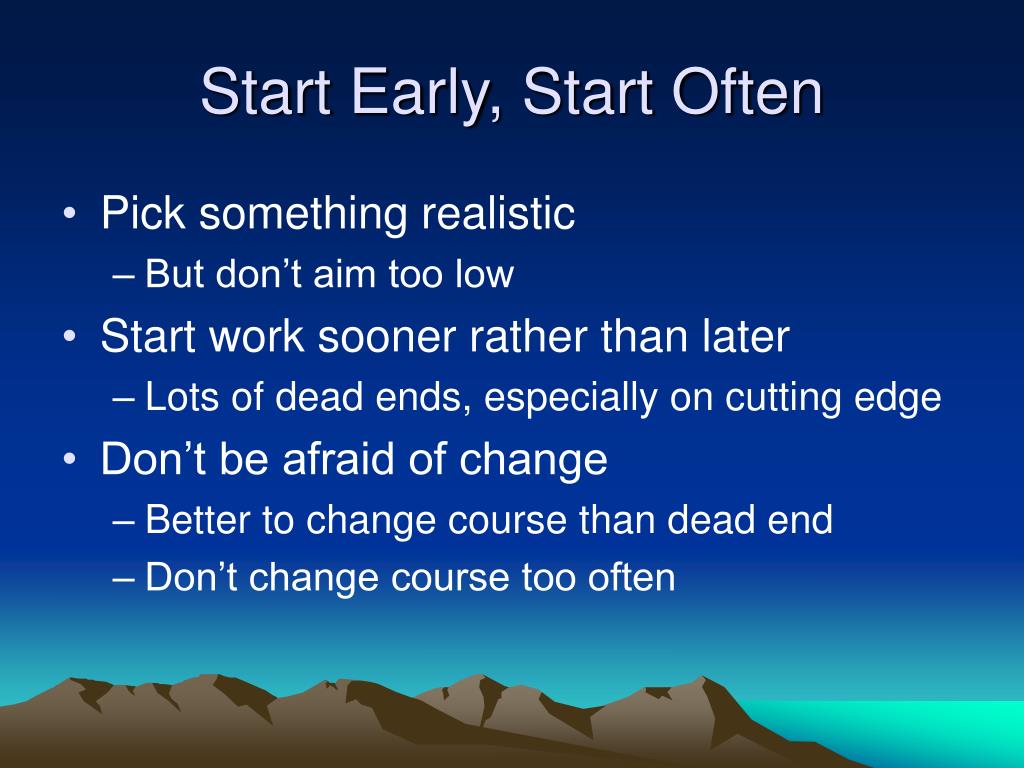 Start Early, Start Often

• Pick something realistic
– But don’t aim too low
• Start work sooner rather than later
– Lots of dead ends, especially on cutting edge
• Don’t be afraid of change
– Better to change course than dead end
– Don’t change course too often